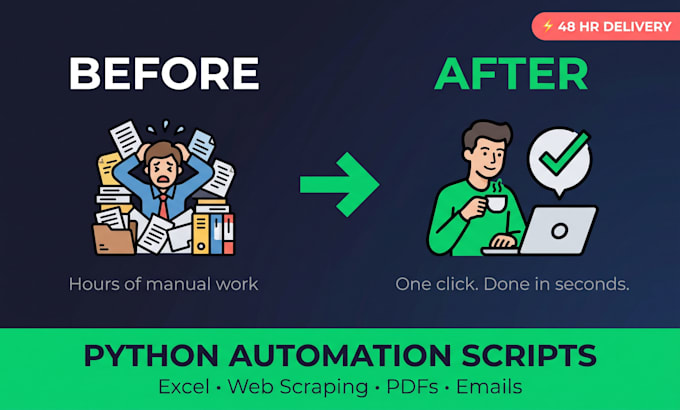 ⚡ 48 HR DELIVERY

BEFORE

AFTER

Hours of manual work

One click. Done in seconds.

PYTHON AUTOMATION SCRIPTS

Excel • Web Scraping • PDFs • Emails